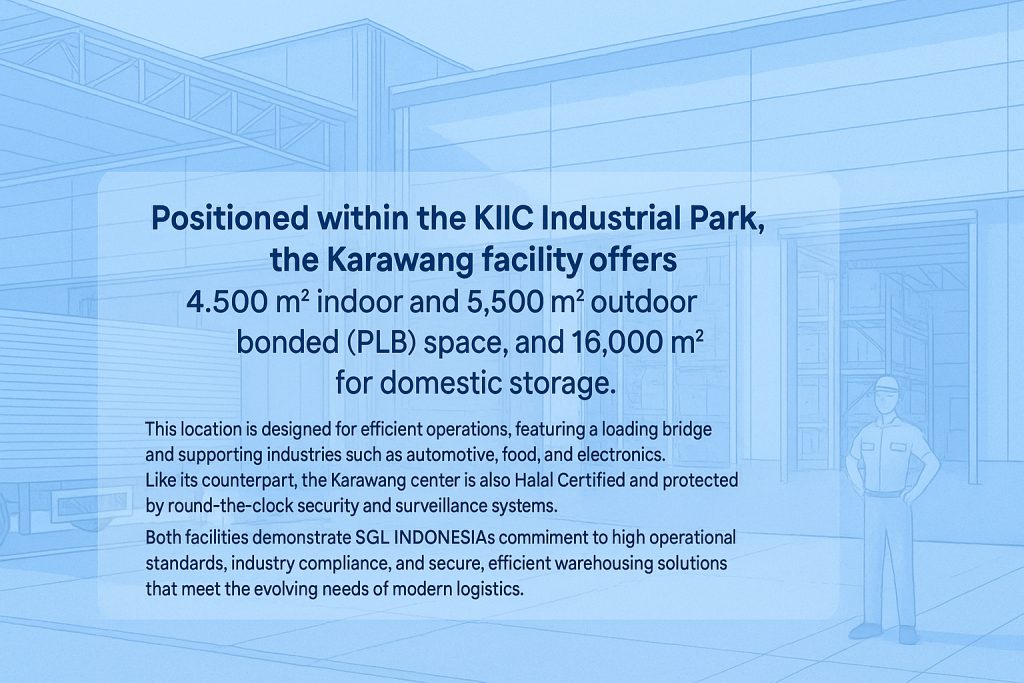 Positioned within the KIIC Industrial Park, the Karawang facility offers 4.500 m² indoor and 5,500 m² outdoor bonded (PLB) space, and 16,000 m² for domestic storage.

This location is designed for efficient operations, featuring a loading bridge and supporting industries such as automotive, food, and electronics. Like its counterpart, the Karawang center is also Halal Certified and protected by round-the-clock security and surveillance systems.

Both facilities demonstrate SGL INDONESIAs commiment to high operational standards, industry compliance, and secure, efficient warehousing solutions that meet the evolving needs of modern logistics.